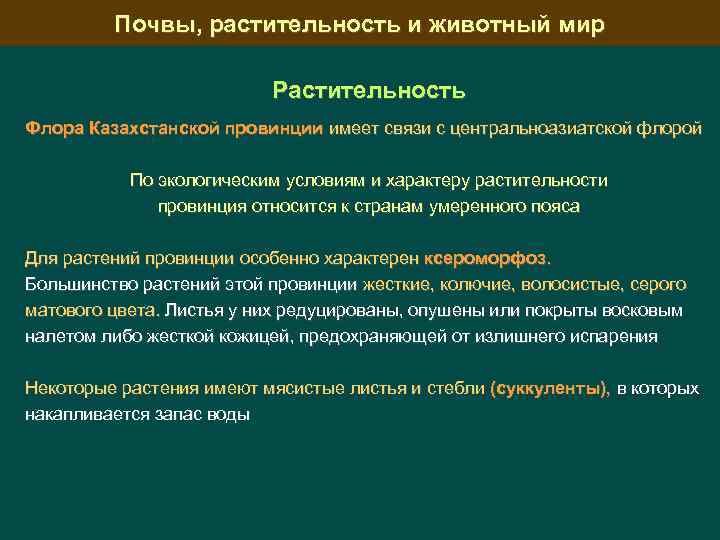 Почвы, растительность и животный мир

Растительность

Флора Казахстанской провинции имеет связи с центральноазиатской флорой

По экологическим условиям и характеру растительности провинция относится к странам умеренного пояса

Для растений провинции особенно характерен ксероморфоз.
Большинство растений этой провинции жесткие, колючие, волосистые, серого матового цвета. Листья у них редуцированы, опушены или покрыты восковым налетом либо жесткой кожицей, предохраняющей от излишнего испарения

Некоторые растения имеют мясистые листья и стебли (суккуленты), в которых накапливается запас воды